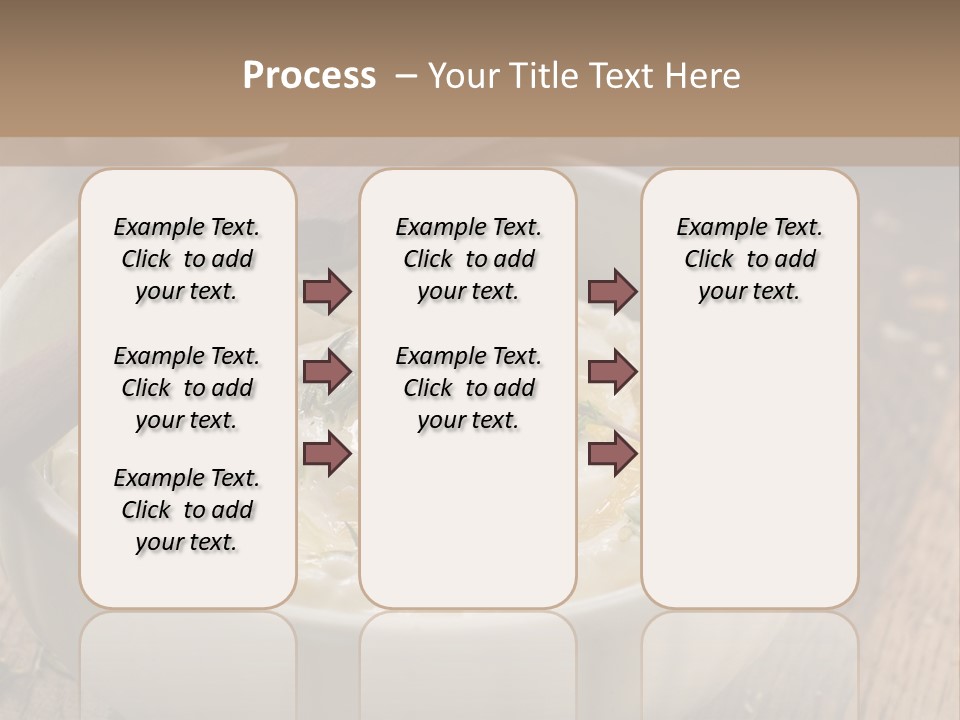 Process – Your Title Text Here

Example Text. Click to add your text.

Example Text. Click to add your text.

Example Text. Click to add your text.

Example Text. Click to add your text.

Example Text. Click to add your text.

Example Text. Click to add your text.